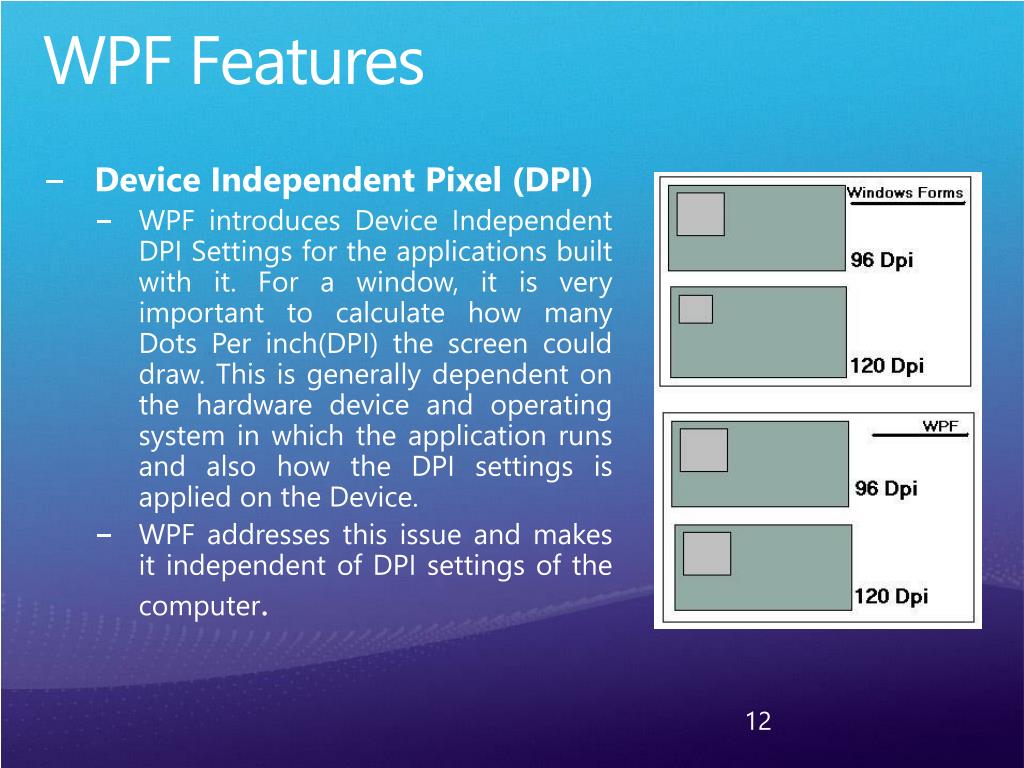 WPF Features

– Device Independent Pixel (DPI)

– WPF introduces Device Independent DPI Settings for the applications built with it. For a window, it is very important to calculate how many Dots Per inch(DPI) the screen could draw. This is generally dependent on the hardware device and operating system in which the application runs and also how the DPI settings is applied on the Device.

– WPF addresses this issue and makes it independent of DPI settings of the computer.

Windows Forms
96 Dpi
120 Dpi

WPF
96 Dpi
120 Dpi

12